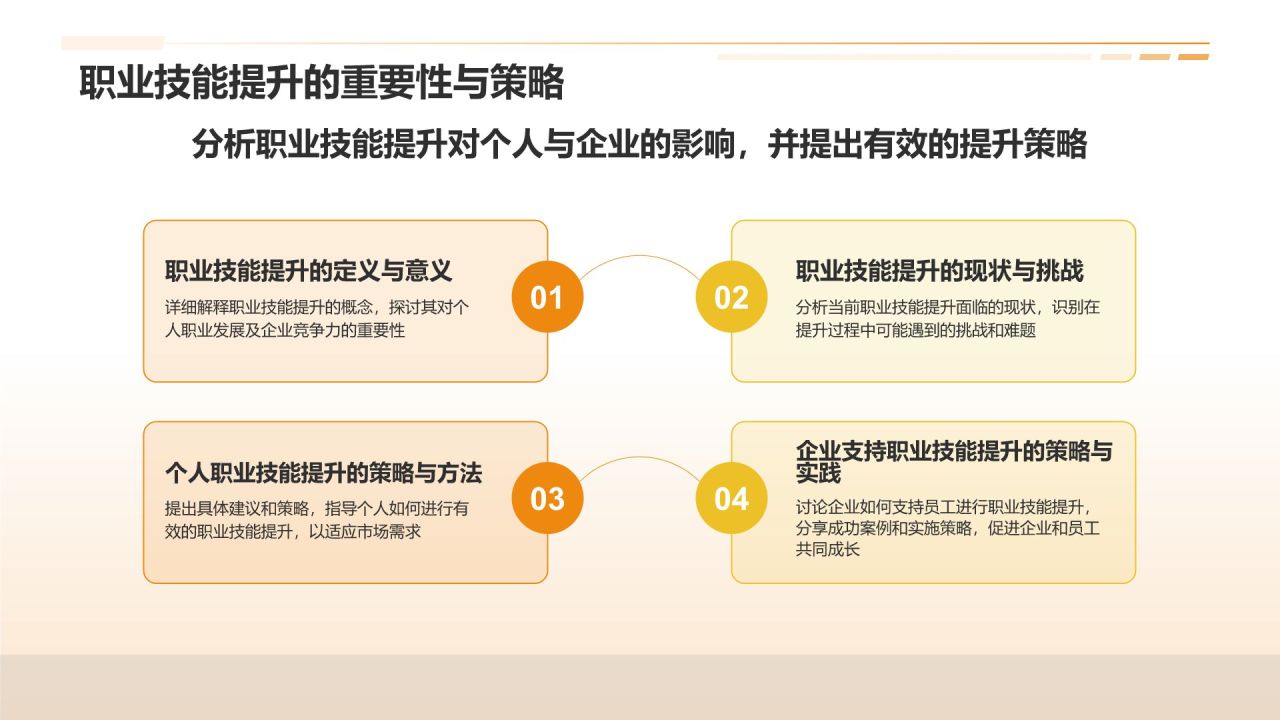 职业技能提升的重要性与策略

分析职业技能提升对个人与企业的影响，并提出有效的提升策略

职业技能提升的定义与意义

详细解释职业技能提升的概念，探讨其对个人职业发展及企业竞争力的重要性

01

02

职业技能提升的现状与挑战

分析当前职业技能提升面临的现状，识别在提升过程中可能遇到的挑战和难题

个人职业技能提升的策略与方法

提出具体建议和策略，指导个人如何进行有效的职业技能提升，以适应市场需求

03

04

企业支持职业技能提升的策略与实践

讨论企业如何支持员工进行职业技能提升，分享成功案例和实施策略，促进企业和员工共同成长